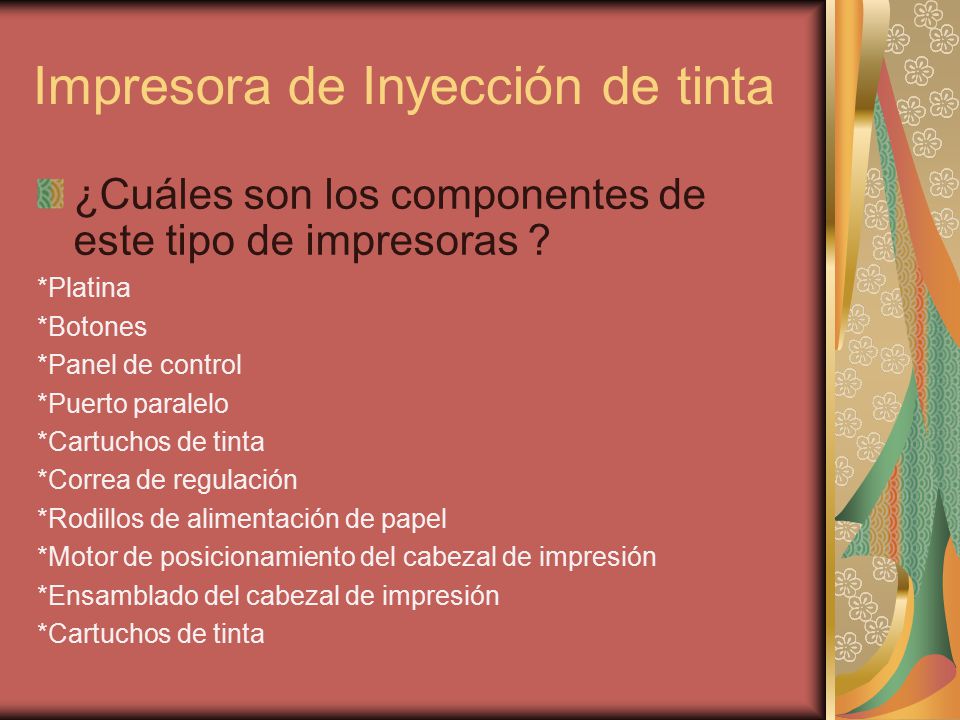 Impresora de Inyección de tinta

¿Cuáles son los componentes de este tipo de impresoras ?

*Platina
*Botones
*Panel de control
*Puerto paralelo
*Cartuchos de tinta
*Correa de regulación
*Rodillos de alimentación de papel
*Motor de posicionamiento del cabezal de impresión
*Ensamblado del cabezal de impresión
*Cartuchos de tinta